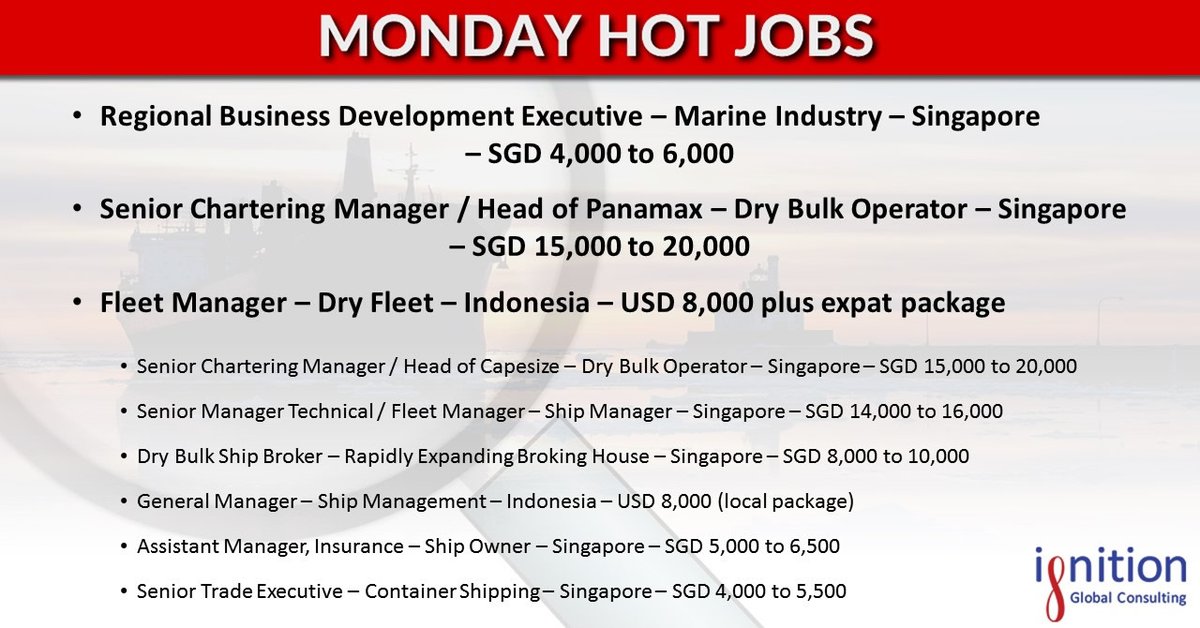 MONDAY HOT JOBS

• Regional Business Development Executive – Marine Industry – Singapore – SGD 4,000 to 6,000

• Senior Chartering Manager / Head of Panamax – Dry Bulk Operator – Singapore – SGD 15,000 to 20,000

• Fleet Manager – Dry Fleet – Indonesia – USD 8,000 plus expat package

• Senior Chartering Manager / Head of Capesize – Dry Bulk Operator – Singapore – SGD 15,000 to 20,000

• Senior Manager Technical / Fleet Manager – Ship Manager – Singapore – SGD 14,000 to 16,000

• Dry Bulk Ship Broker – Rapidly Expanding Broking House – Singapore – SGD 8,000 to 10,000

• General Manager – Ship Management – Indonesia – USD 8,000 (local package)

• Assistant Manager, Insurance – Ship Owner – Singapore – SGD 5,000 to 6,500

• Senior Trade Executive – Container Shipping – Singapore – SGD 4,000 to 5,500

ignition
Global Consulting